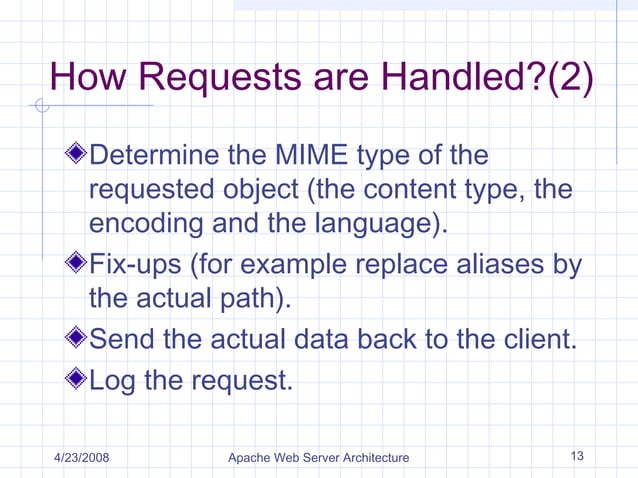 How Requests are Handled?(2)

Determine the MIME type of the requested object (the content type, the encoding and the language).

Fix-ups (for example replace aliases by the actual path).

Send the actual data back to the client.

Log the request.

4/23/2008

Apache Web Server Architecture

13